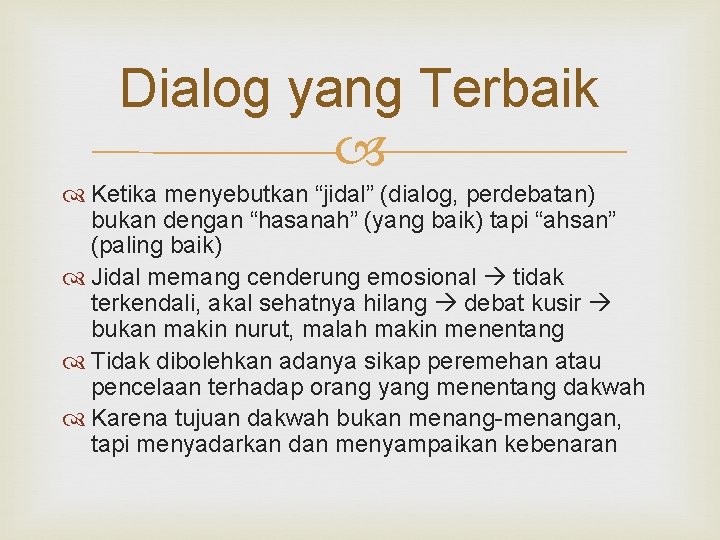 Dialog yang Terbaik

Ketika menyebutkan “jidal” (dialog, perdebatan) bukan dengan “hasanah” (yang baik) tapi “ahsan” (paling baik)

Jidal memang cenderung emosional → tidak terkendali, akal sehatnya hilang → debat kusir → bukan makin nurut, malah makin menentang

Tidak dibolehkan adanya sikap peremehan atau pencelaan terhadap orang yang menentang dakwah

Karena tujuan dakwah bukan menang-menangan, tapi menyadarkan dan menyampaikan kebenaran